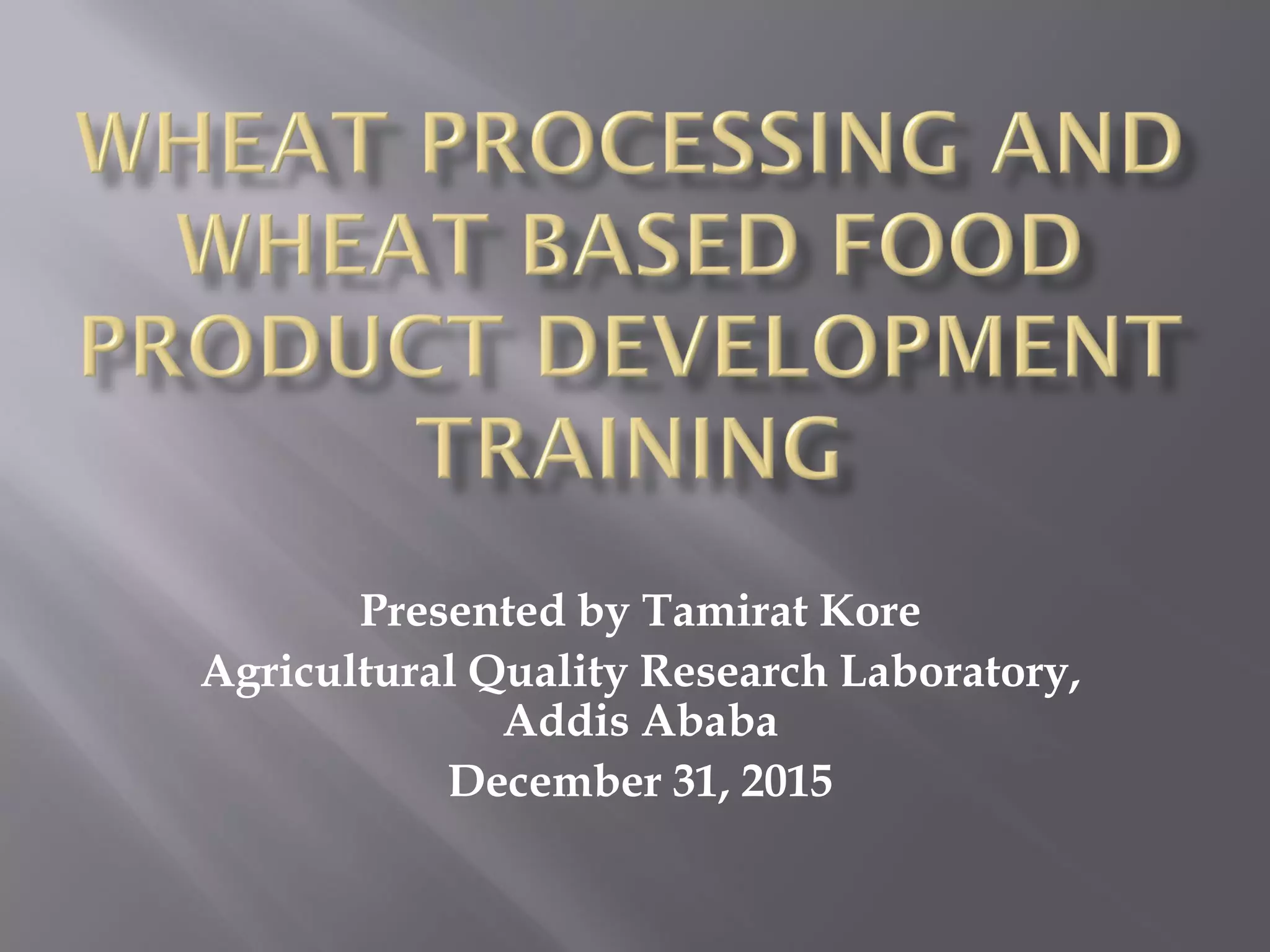 WHEAT PROCESSING AND WHEAT BASED FOOD PRODUCT DEVELOPMENT TRAINING

Presented by Tamirat Kore
Agricultural Quality Research Laboratory, Addis Ababa
December 31, 2015